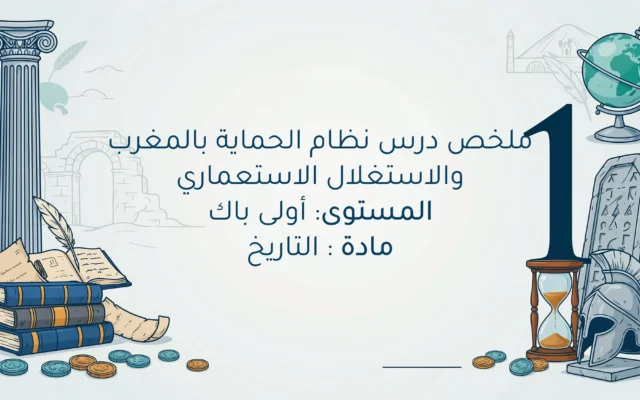 1
ملخص درس نظام الحماية بالمغرب والاستغلال الاستعماري
المستوى: أولى باك
مادة : التاريخ